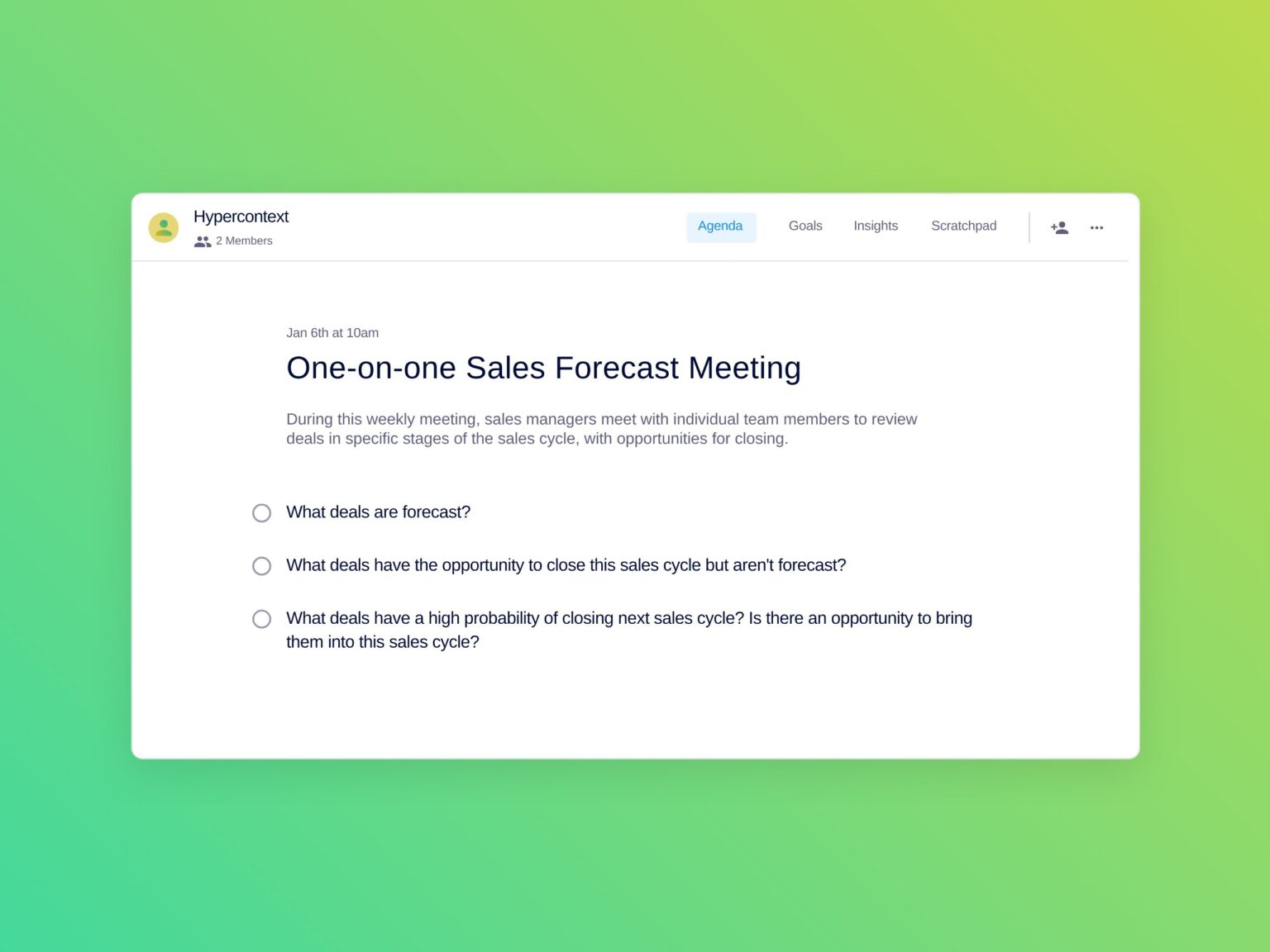 Hypercontext
2 Members

Agenda Goals Insights Scratchpad

Jan 6th at 10am

One-on-one Sales Forecast Meeting

During this weekly meeting, sales managers meet with individual team members to review deals in specific stages of the sales cycle, with opportunities for closing.

What deals are forecast?

What deals have the opportunity to close this sales cycle but aren't forecast?

What deals have a high probability of closing next sales cycle? Is there an opportunity to bring them into this sales cycle?